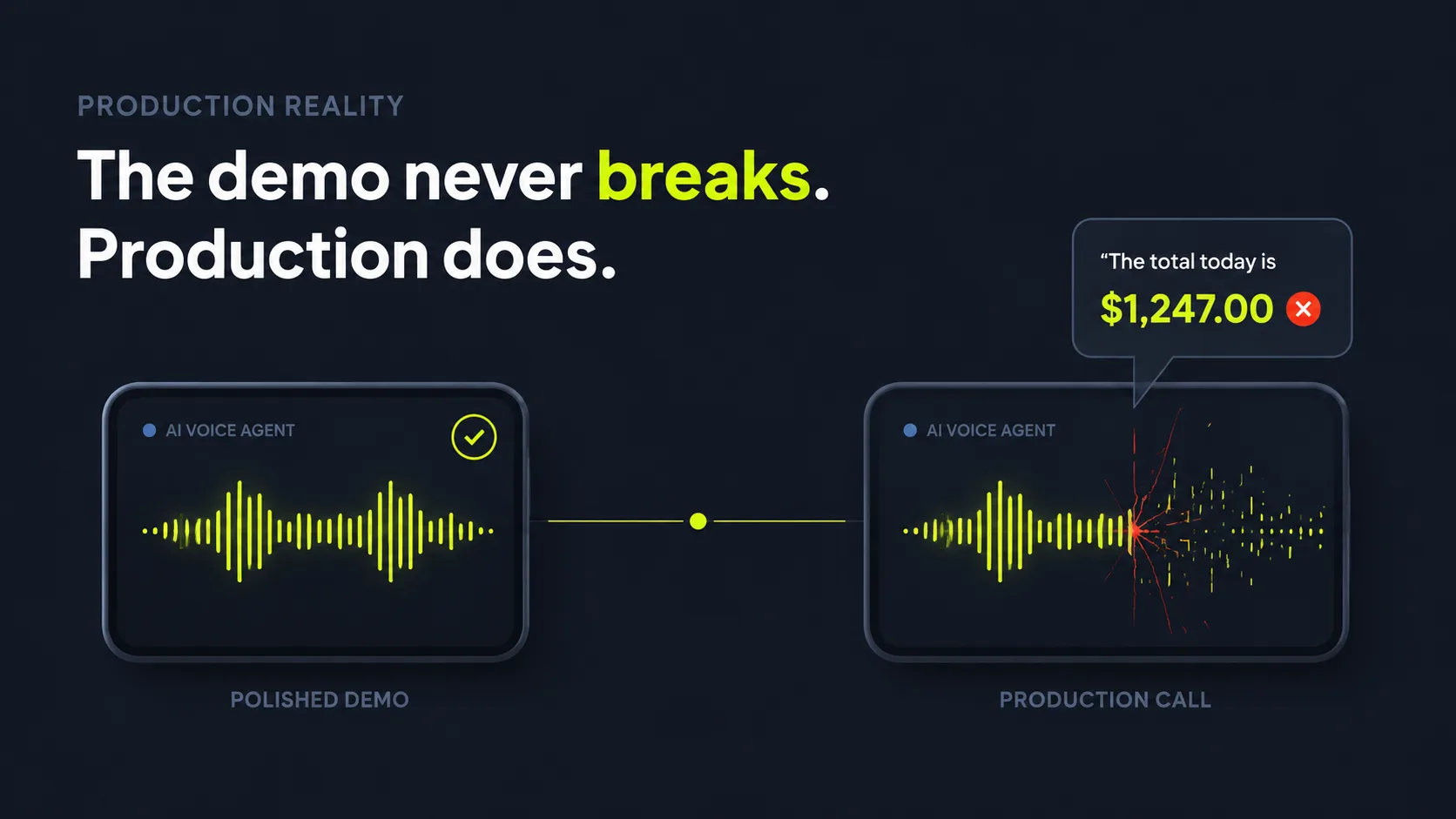 PRODUCTION REALITY

The demo never breaks. Production does.

“The total today is
$1,247.00

AI VOICE AGENT

POLISHED DEMO

AI VOICE AGENT

PRODUCTION CALL